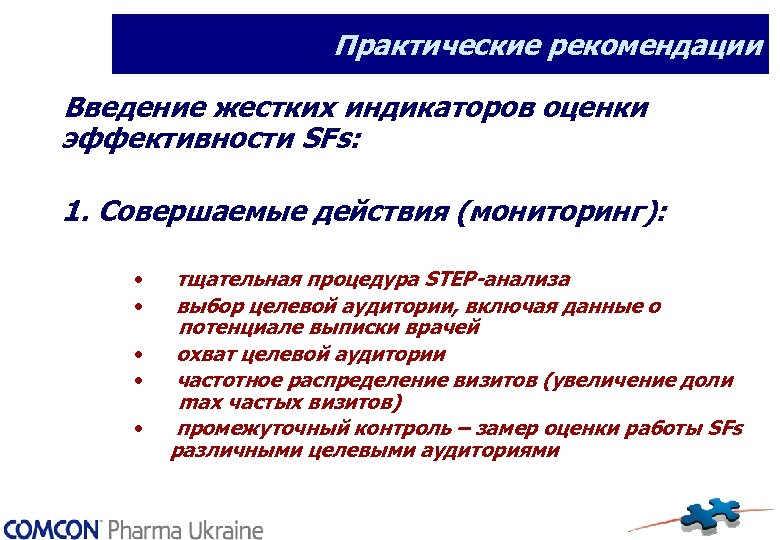 Практические рекомендации

Введение жестких индикаторов оценки эффективности SFs:

1. Совершаемые действия (мониторинг):

• тщательная процедура STEP-анализа
• выбор целевой аудитории, включая данные о потенциале выписки врачей
• охват целевой аудитории
• частотное распределение визитов (увеличение доли max частых визитов)
• промежуточный контроль – замер оценки работы SFs различными целевыми аудиториями

COMCON Pharma Ukraine